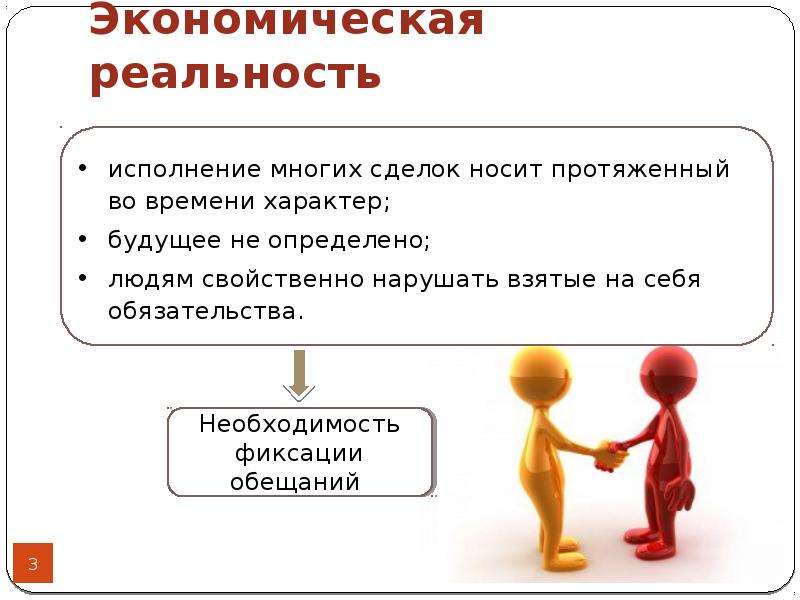 Экономическая реальность

• исполнение многих сделок носит протяженный во времени характер;
• будущее не определено;
• людям свойственно нарушать взятые на себя обязательства.

Необходимость фиксации обещаний

3